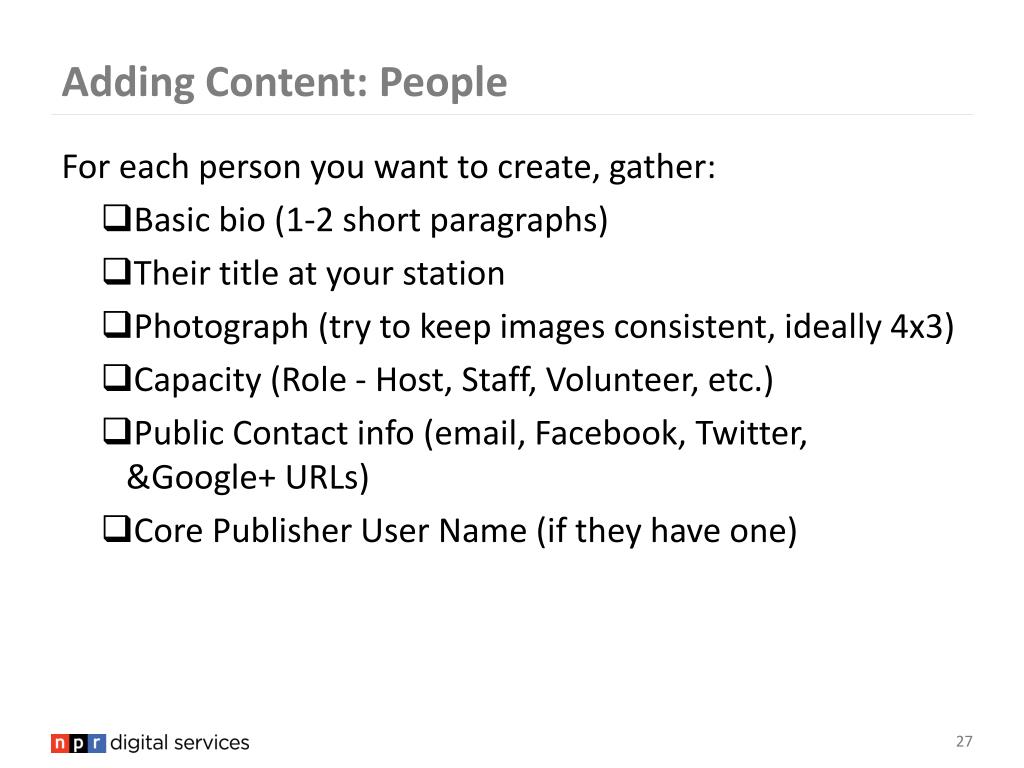 Adding Content: People

For each person you want to create, gather:

❑Basic bio (1-2 short paragraphs)

❑Their title at your station

❑Photograph (try to keep images consistent, ideally 4x3)

❑Capacity (Role - Host, Staff, Volunteer, etc.)

❑Public Contact info (email, Facebook, Twitter, &Google+ URLs)

❑Core Publisher User Name (if they have one)

npr digital services

27